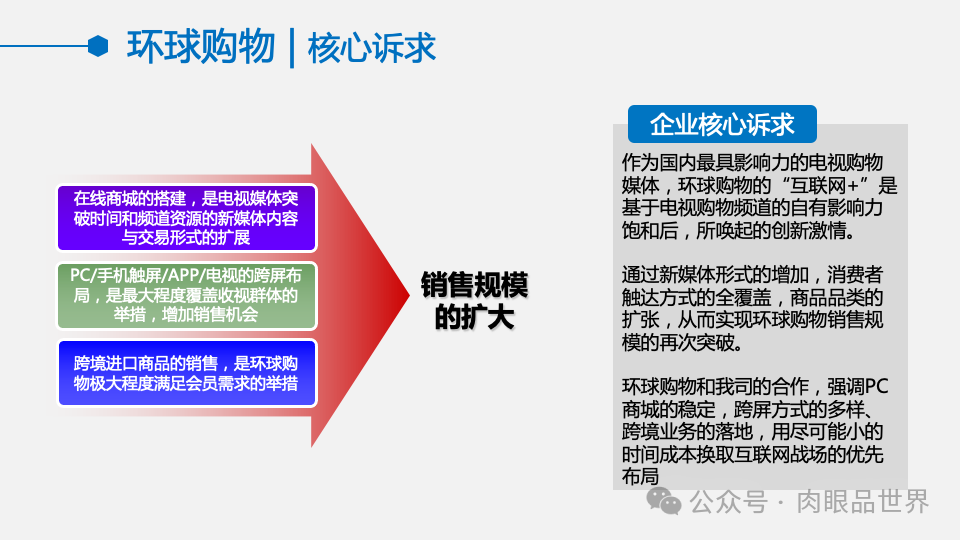 环球购物 | 核心诉求

在线商城的搭建，是电视媒体突破时间和频道资源的新媒体内容与交易形式的扩展

PC/手机触屏/APP/电视的跨屏布局，是最大程度覆盖收视群体的举措，增加销售机会

跨境进口商品的销售，是环球购物极大程度满足会员需求的举措

销售规模的扩大

企业核心诉求

作为国内最具影响力的电视购物媒体，环球购物的“互联网+”是基于电视购物频道的自有影响力饱和后，所唤起的创新激情。

通过新媒体形式的增加，消费者触达方式的全覆盖，商品品类的扩张，从而实现环球购物销售规模的再次突破。

环球购物和我司的合作，强调PC商城的稳定，跨屏方式的多样、跨境业务的落地，用尽可能小的时间成本换取互联网战场的优先布局

公众号 · 肉眼品世界